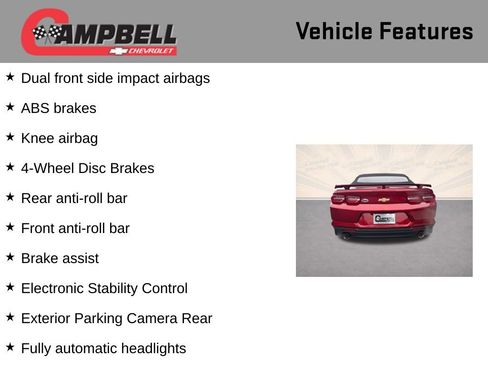 CAMPBELL
CHEVROLET

Vehicle Features

★ Dual front side impact airbags

★ ABS brakes

★ Knee airbag

★ 4-Wheel Disc Brakes

★ Rear anti-roll bar

★ Front anti-roll bar

★ Brake assist

★ Electronic Stability Control

★ Exterior Parking Camera Rear

★ Fully automatic headlights